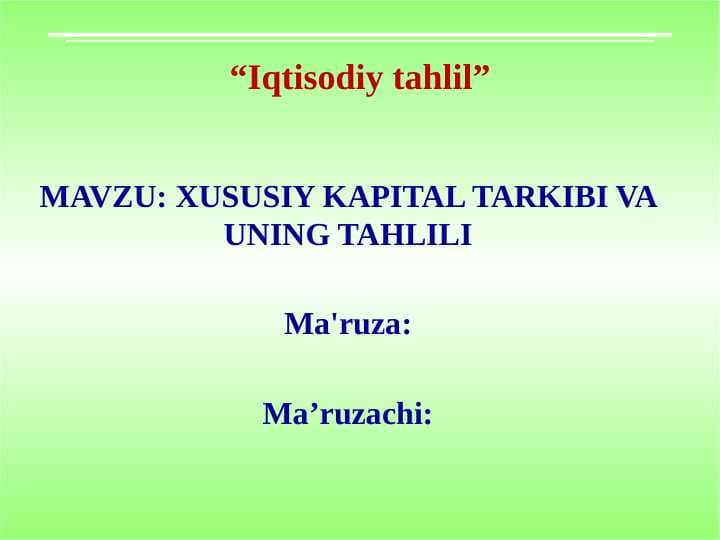 “Iqtisodiy tahlil”

MAVZU: XUSUSIY KAPITAL TARKIBI VA UNING TAHLILI

Ma'ruza:

Ma’ruzachi: